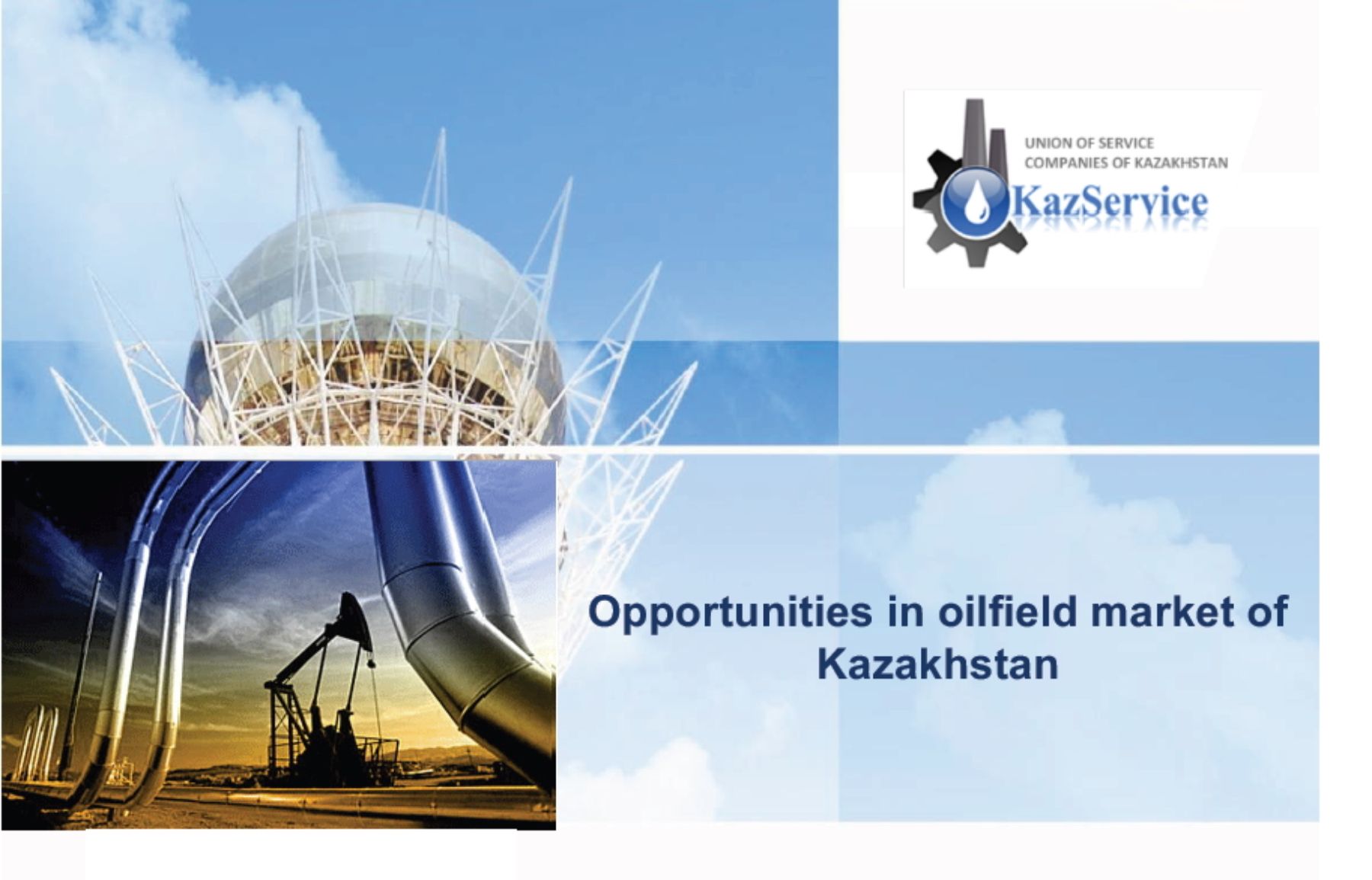 UNION OF SERVICE COMPANIES OF KAZAKHSTAN

KazService

Opportunities in oilfield market of Kazakhstan